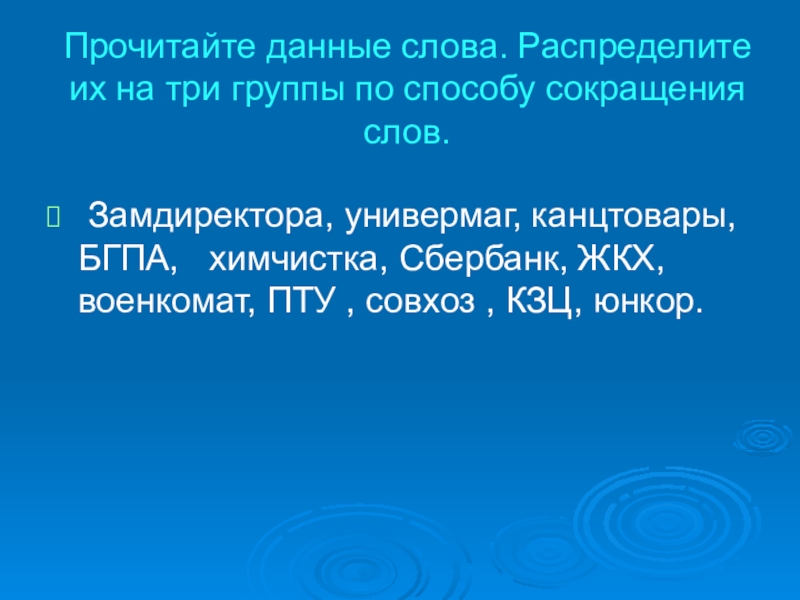 Прочитайте данные слова. Распределите их на три группы по способу сокращения слов.

Замдиректора, универмаг, канцтовары, БГПА, химчистка, Сбербанк, ЖКХ, военкомат, ПТУ , совхоз , КЗЦ, юнкор.